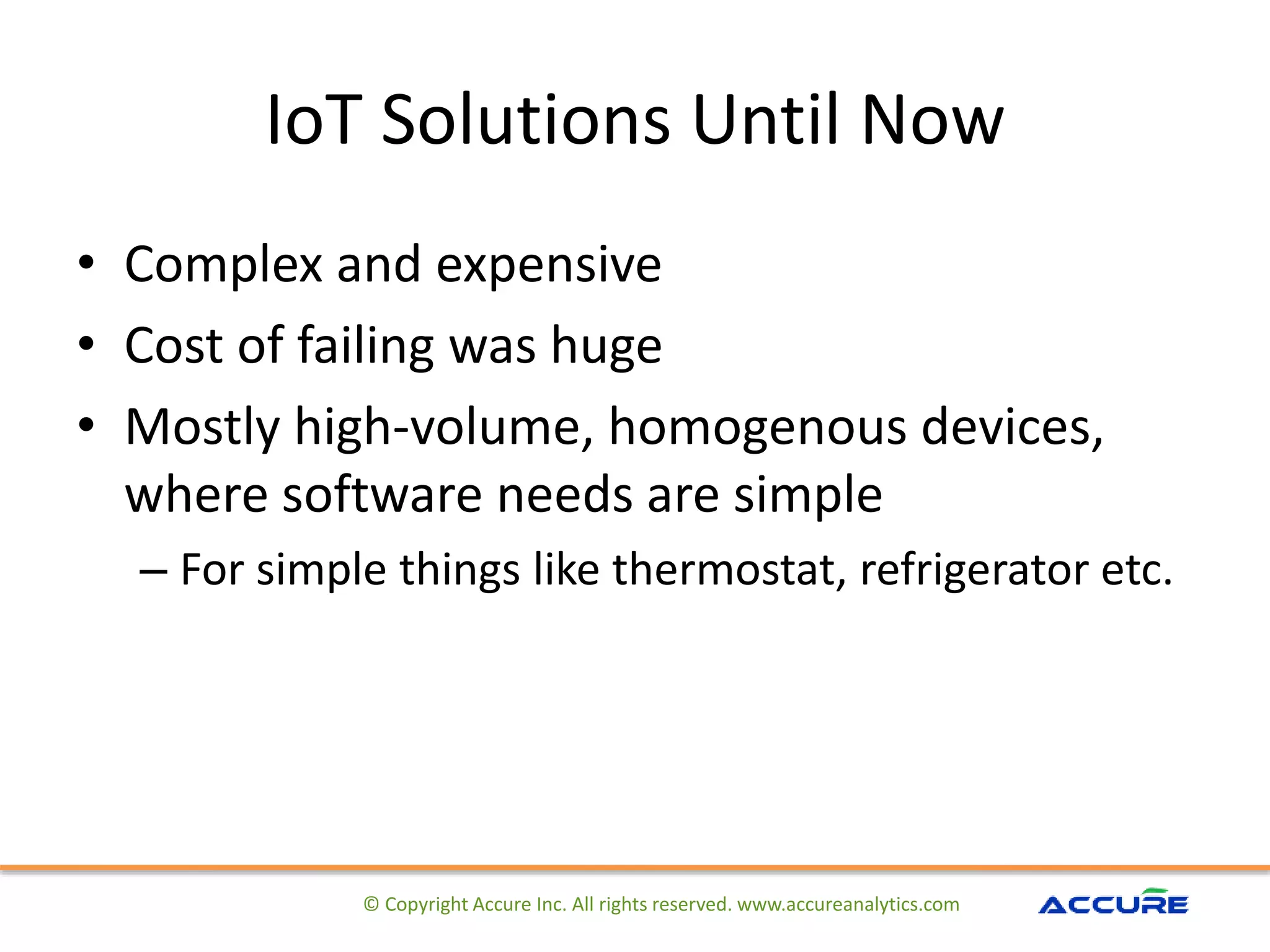 IoT Solutions Until Now

• Complex and expensive
• Cost of failing was huge
• Mostly high-volume, homogenous devices, where software needs are simple
– For simple things like thermostat, refrigerator etc.

© Copyright Accure Inc. All rights reserved. www.accureanalytics.com

ACCURE